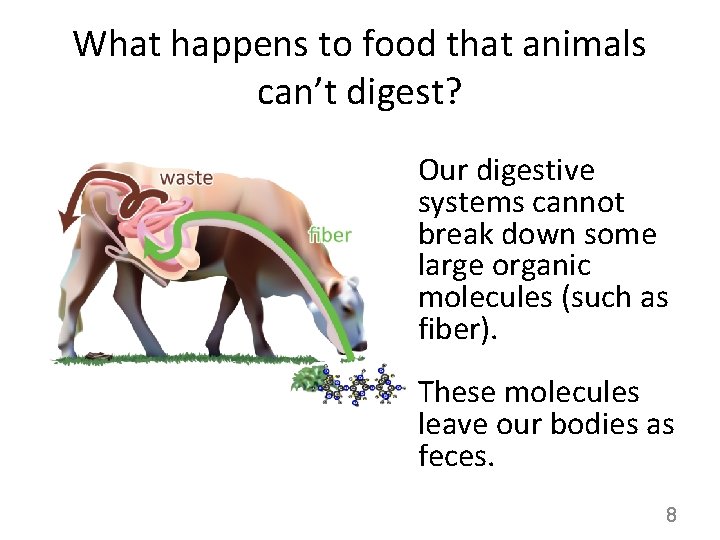 What happens to food that animals can't digest?

waste

fiber

Our digestive systems cannot break down some large organic molecules (such as fiber).

These molecules leave our bodies as feces.

8